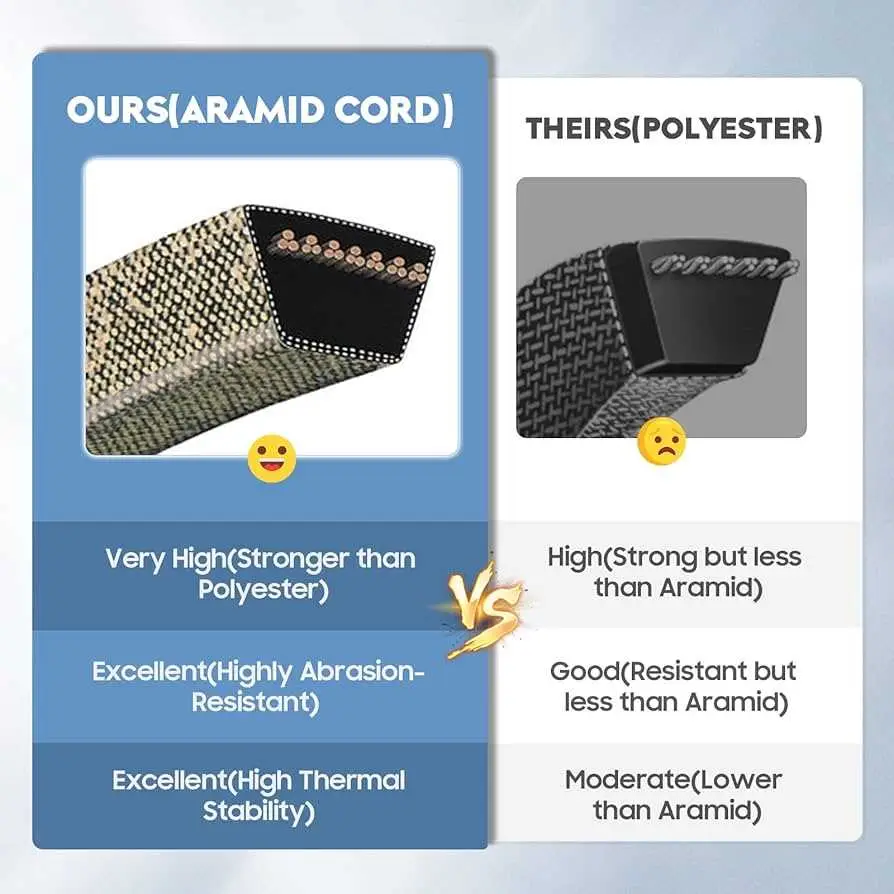 OURS(ARAMID CORD)

Very High(Stronger than Polyester)

Excellent(Highly Abrasion-Resistant)

Excellent(High Thermal Stability)

VS

THEIRS(POLYESTER)

High(Strong but less than Aramid)

Good(Resistant but less than Aramid)

Moderate(Lower than Aramid)